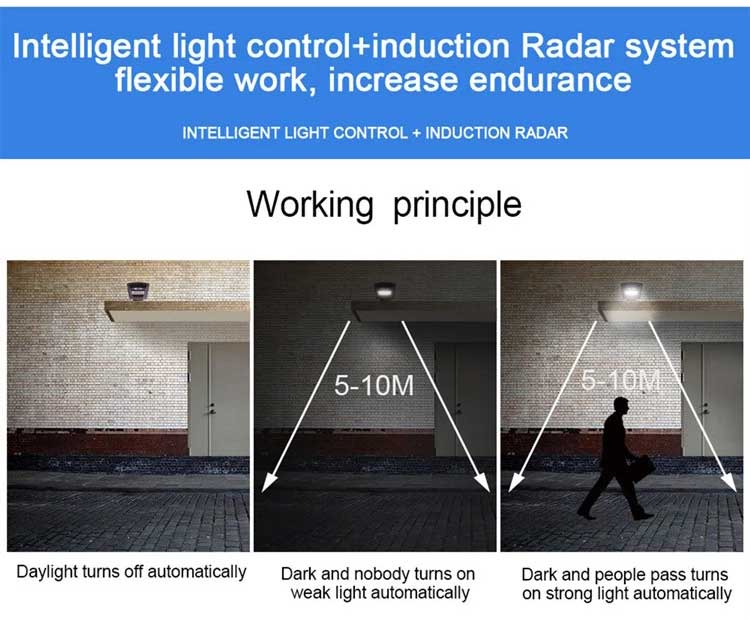 Intelligent light control+induction Radar system flexible work, increase endurance

INTELLIGENT LIGHT CONTROL + INDUCTION RADAR

Working principle

5-10M

5-10M

Daylight turns off automatically

Dark and nobody turns on weak light automatically

Dark and people pass turns on strong light automatically